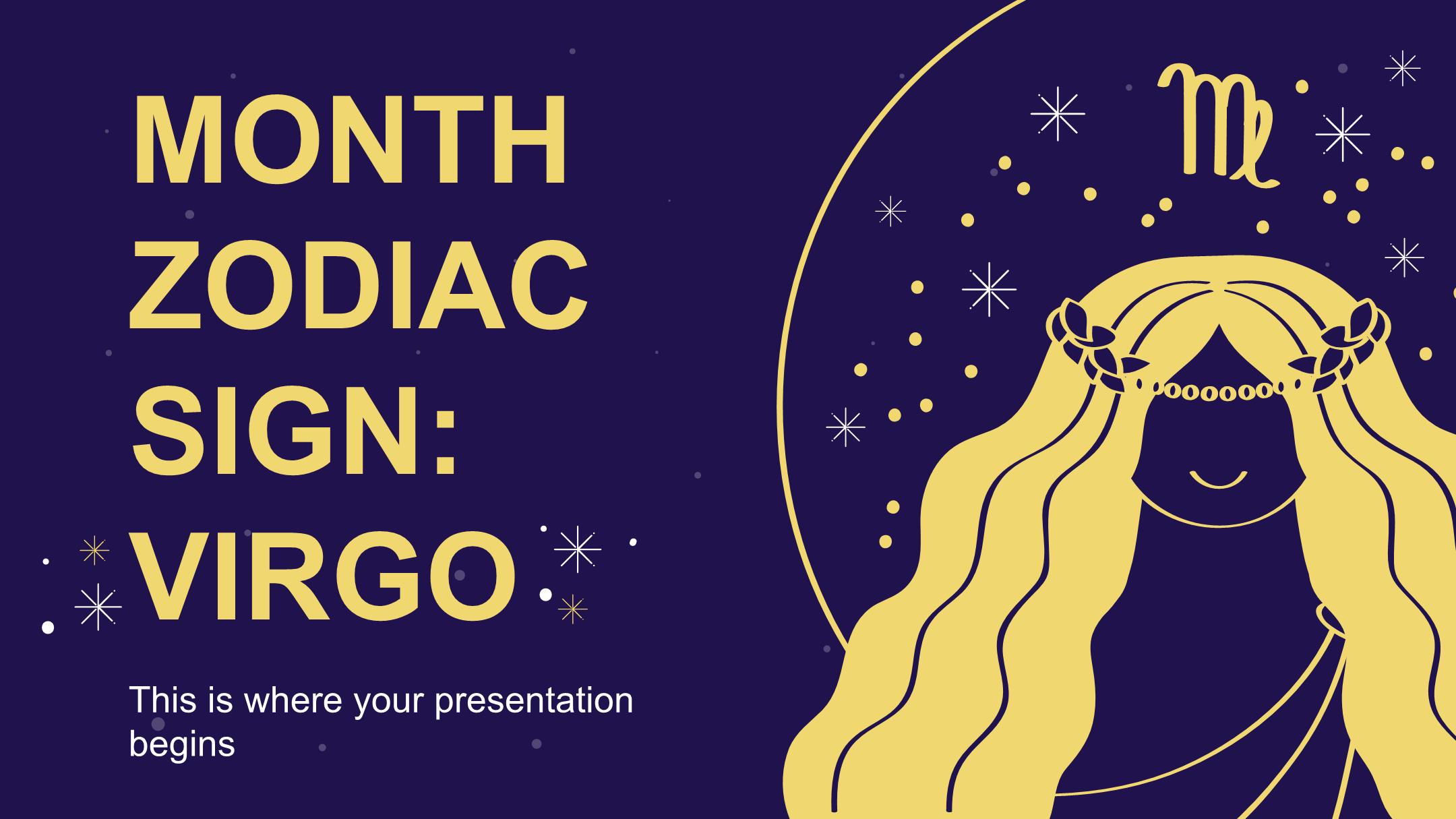 MONTH ZODIAC SIGN: VIRGO

This is where your presentation begins